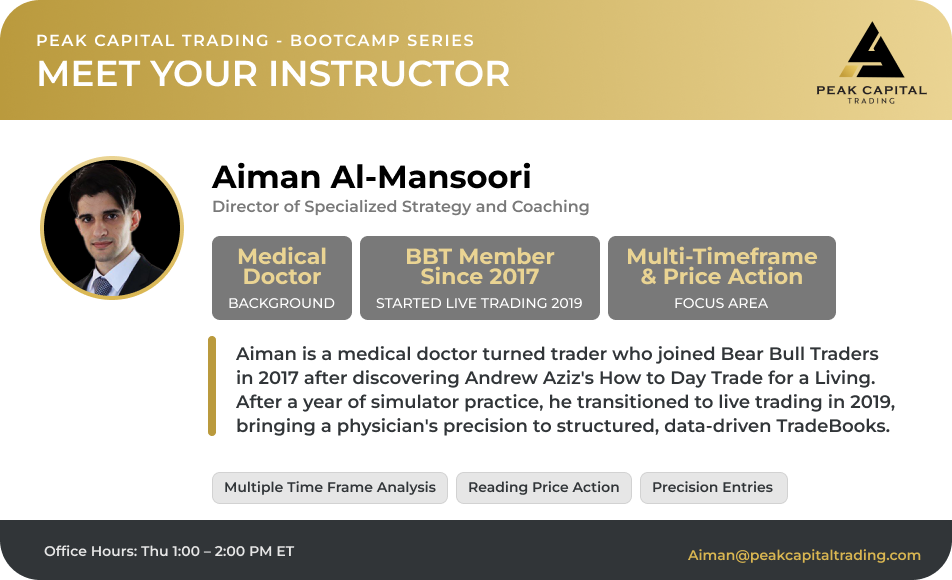 PEAK CAPITAL TRADING - BOOTCAMP SERIES
MEET YOUR INSTRUCTOR

PEAK CAPITAL
TRADING

Aiman Al-Mansoori
Director of Specialized Strategy and Coaching

Medical Doctor
BACKGROUND

BBT Member Since 2017
STARTED LIVE TRADING 2019

Multi-Timeframe & Price Action
FOCUS AREA

Aiman is a medical doctor turned trader who joined Bear Bull Traders in 2017 after discovering Andrew Aziz's How to Day Trade for a Living. After a year of simulator practice, he transitioned to live trading in 2019, bringing a physician's precision to structured, data-driven TradeBooks.

Multiple Time Frame Analysis
Reading Price Action
Precision Entries

Office Hours: Thu 1:00 – 2:00 PM ET
Aiman@peakcapitaltrading.com